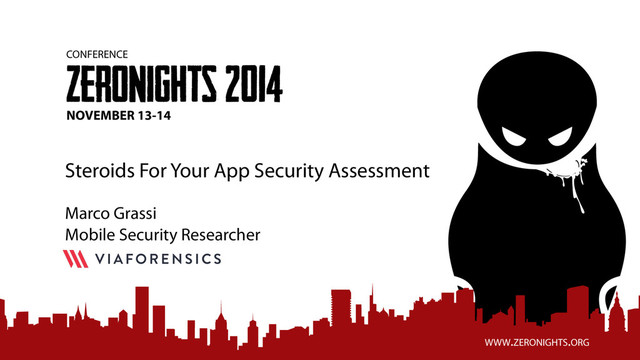 CONFERENCE
ZERONIGHTS 2014
NOVEMBER 13-14

Steroids For Your App Security Assessment

Marco Grassi
Mobile Security Researcher
VIAFORENSICS

WWW.ZERONIGHTS.ORG